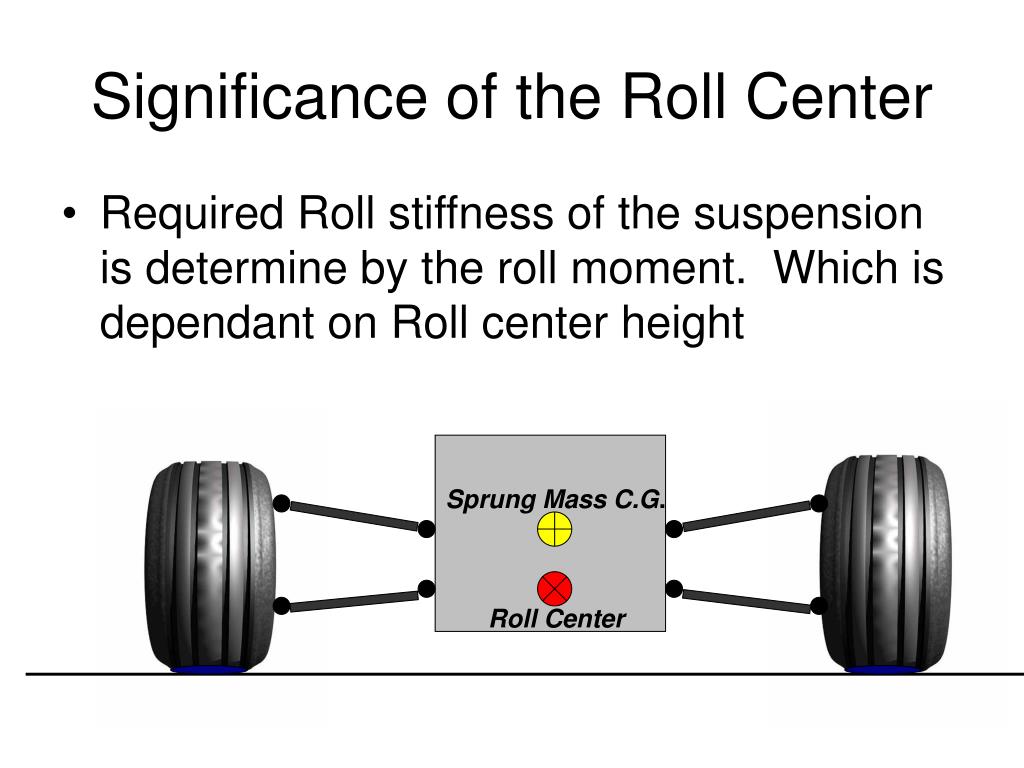 Significance of the Roll Center

• Required Roll stiffness of the suspension is determine by the roll moment. Which is dependant on Roll center height

Sprung Mass C.G.

Roll Center